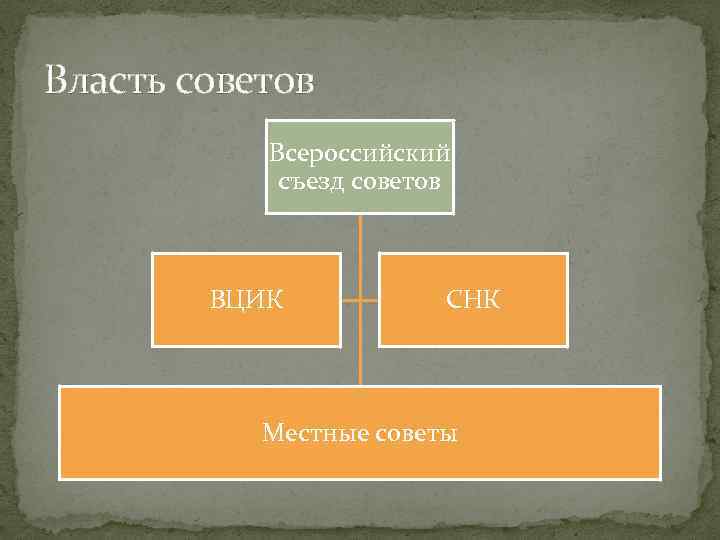 Власть советов

Всероссийский съезд советов

ВЦИК

СНК

Местные советы